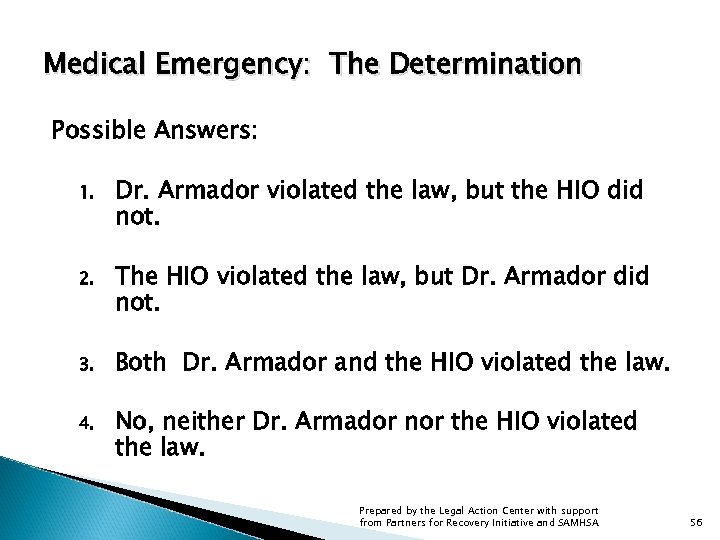 Medical Emergency: The Determination

Possible Answers:

1. Dr. Armador violated the law, but the HIO did not.

2. The HIO violated the law, but Dr. Armador did not.

3. Both Dr. Armador and the HIO violated the law.

4. No, neither Dr. Armador nor the HIO violated the law.

Prepared by the Legal Action Center with support from Partners for Recovery Initiative and SAMHSA

56